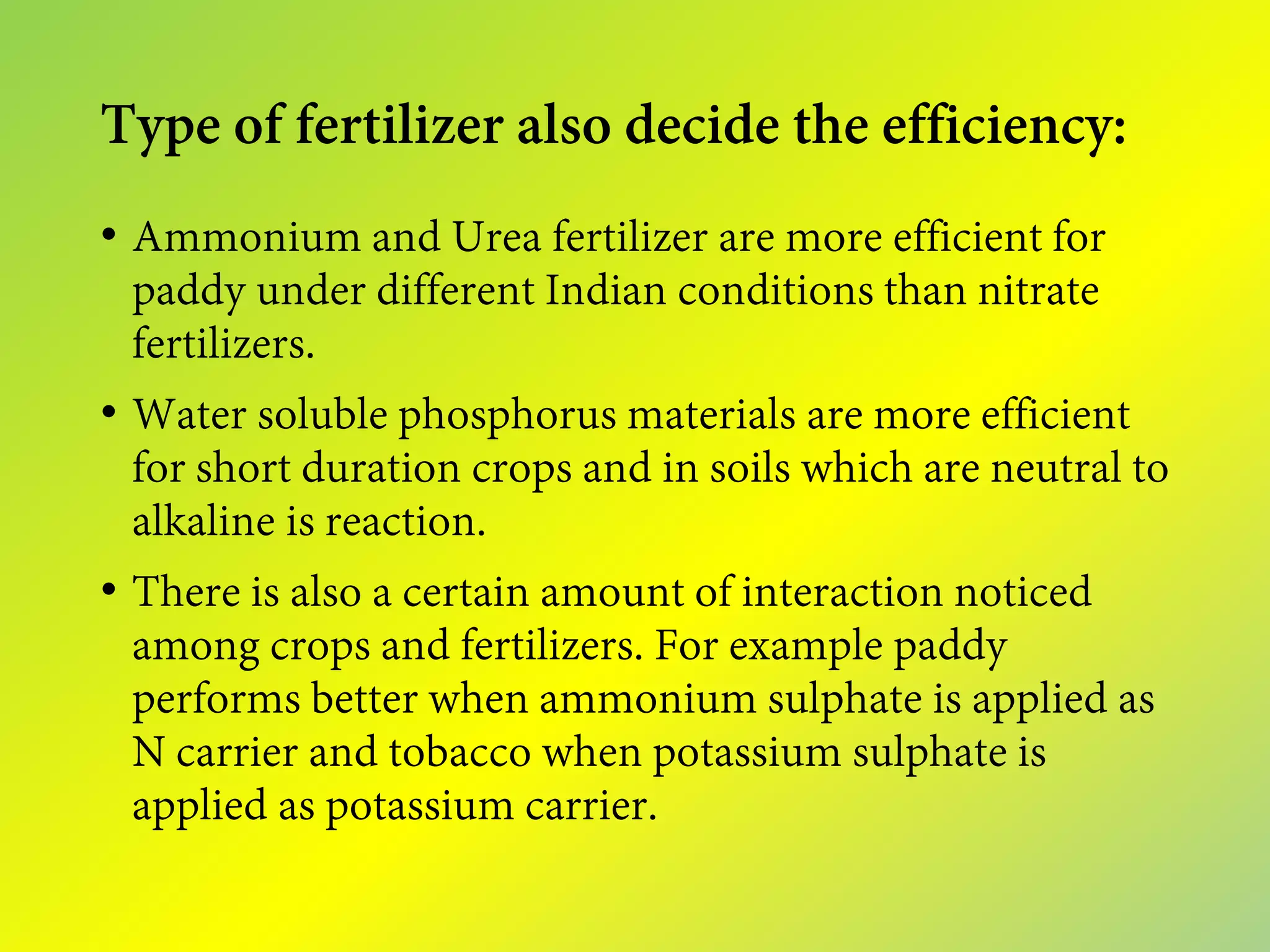 Type of fertilizer also decide the efficiency:

• Ammonium and Urea fertilizer are more efficient for paddy under different Indian conditions than nitrate fertilizers.

• Water soluble phosphorus materials are more efficient for short duration crops and in soils which are neutral to alkaline is reaction.

• There is also a certain amount of interaction noticed among crops and fertilizers. For example paddy performs better when ammonium sulphate is applied as N carrier and tobacco when potassium sulphate is applied as potassium carrier.